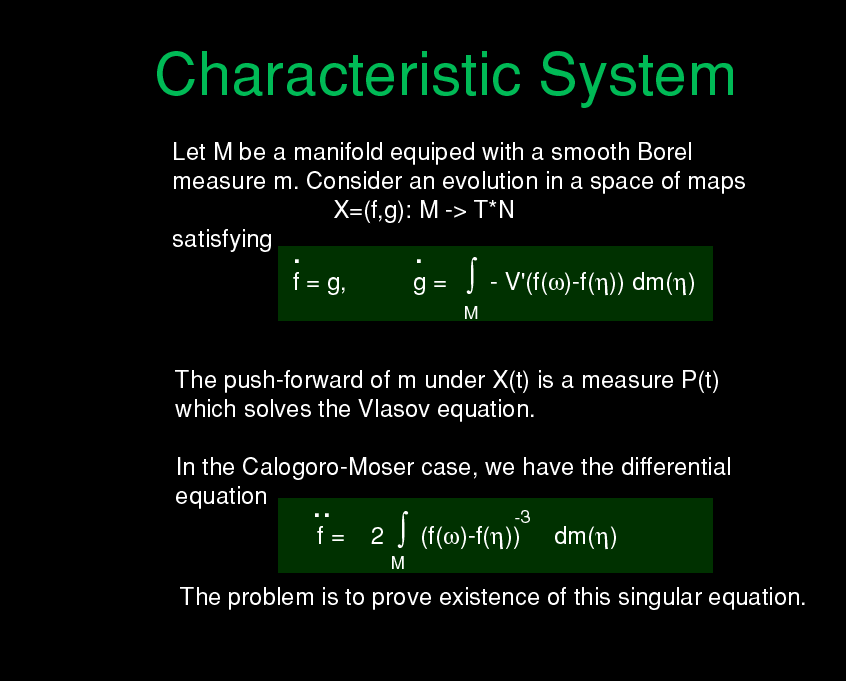 Characteristic System

Let M be a manifold equiped with a smooth Borel measure m. Consider an evolution in a space of maps

X=(f,g): M -> T*N

satisfying

$\dot{f} = g, \quad \dot{g} = \int_M - V'(f(\omega)-f(\eta)) \, dm(\eta)$

The push-forward of m under X(t) is a measure P(t) which solves the Vlasov equation.

In the Calogoro-Moser case, we have the differential equation

$\ddot{f} = 2 \int_M (f(\omega)-f(\eta))^{-3} \, dm(\eta)$

The problem is to prove existence of this singular equation.